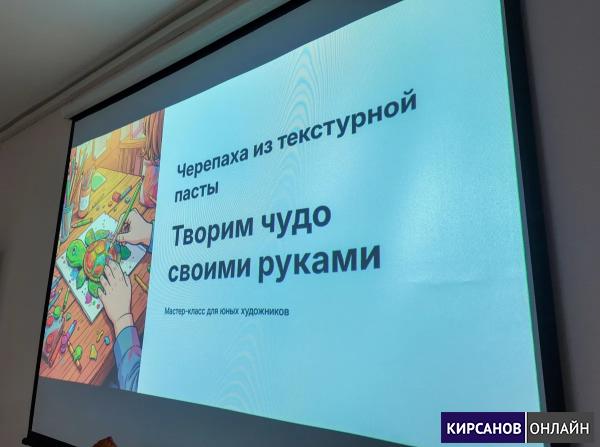 Черепаха из текстурной пасты

Творим чудо своими руками

Мастер-класс для юных художников

КИРСАНОВ ОНЛАЙН